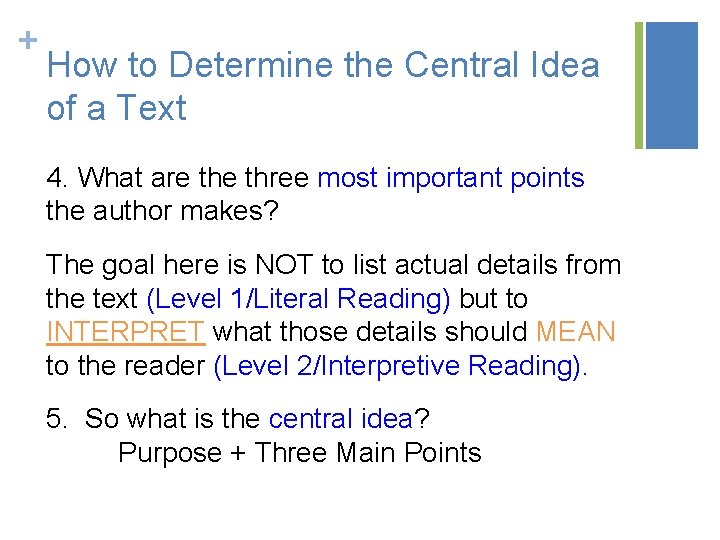 +
How to Determine the Central Idea of a Text

4. What are the three most important points the author makes?

The goal here is NOT to list actual details from the text (Level 1/Literal Reading) but to INTERPRET what those details should MEAN to the reader (Level 2/Interpretive Reading).

5. So what is the central idea?
Purpose + Three Main Points